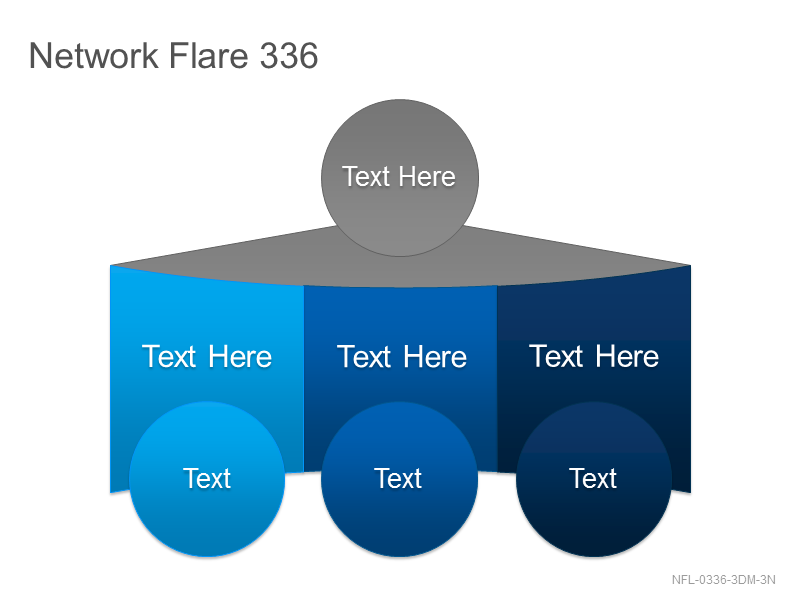 Network Flare 336

Text Here

Text Here

Text Here

Text Here

Text

Text

Text

NFL-0336-3DM-3N